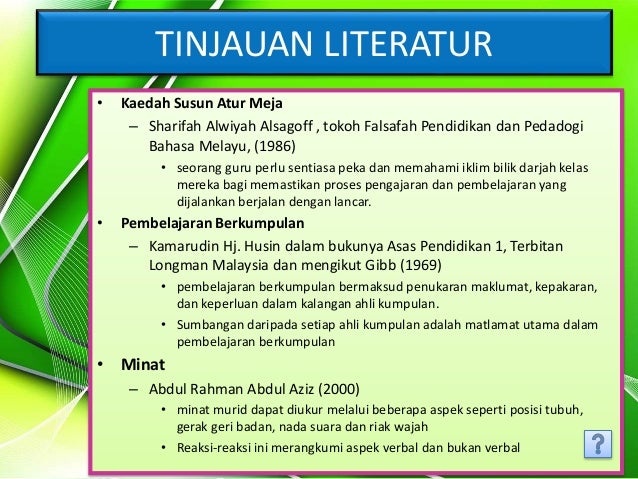 TINJAUAN LITERATUR

• Kaedah Susun Atur Meja
– Sharifah Alwiyah Alsagoff , tokoh Falsafah Pendidikan dan Pedadogi Bahasa Melayu, (1986)
• seorang guru perlu sentiasa peka dan memahami iklim bilik darjah kelas mereka bagi memastikan proses pengajaran dan pembelajaran yang dijalankan berjalan dengan lancar.
• Pembelajaran Berkumpulan
– Kamarudin Hj. Husin dalam bukunya Asas Pendidikan 1, Terbitan Longman Malaysia dan mengikut Gibb (1969)
• pembelajaran berkumpulan bermaksud penukaran maklumat, kepakaran, dan keperluan dalam kalangan ahli kumpulan.
• Sumbangan daripada setiap ahli kumpulan adalah matlamat utama dalam pembelajaran berkumpulan
• Minat
– Abdul Rahman Abdul Aziz (2000)
• minat murid dapat diukur melalui beberapa aspek seperti posisi tubuh, gerak geri badan, nada suara dan riak wajah
• Reaksi-reaksi ini merangkumi aspek verbal dan bukan verbal

?